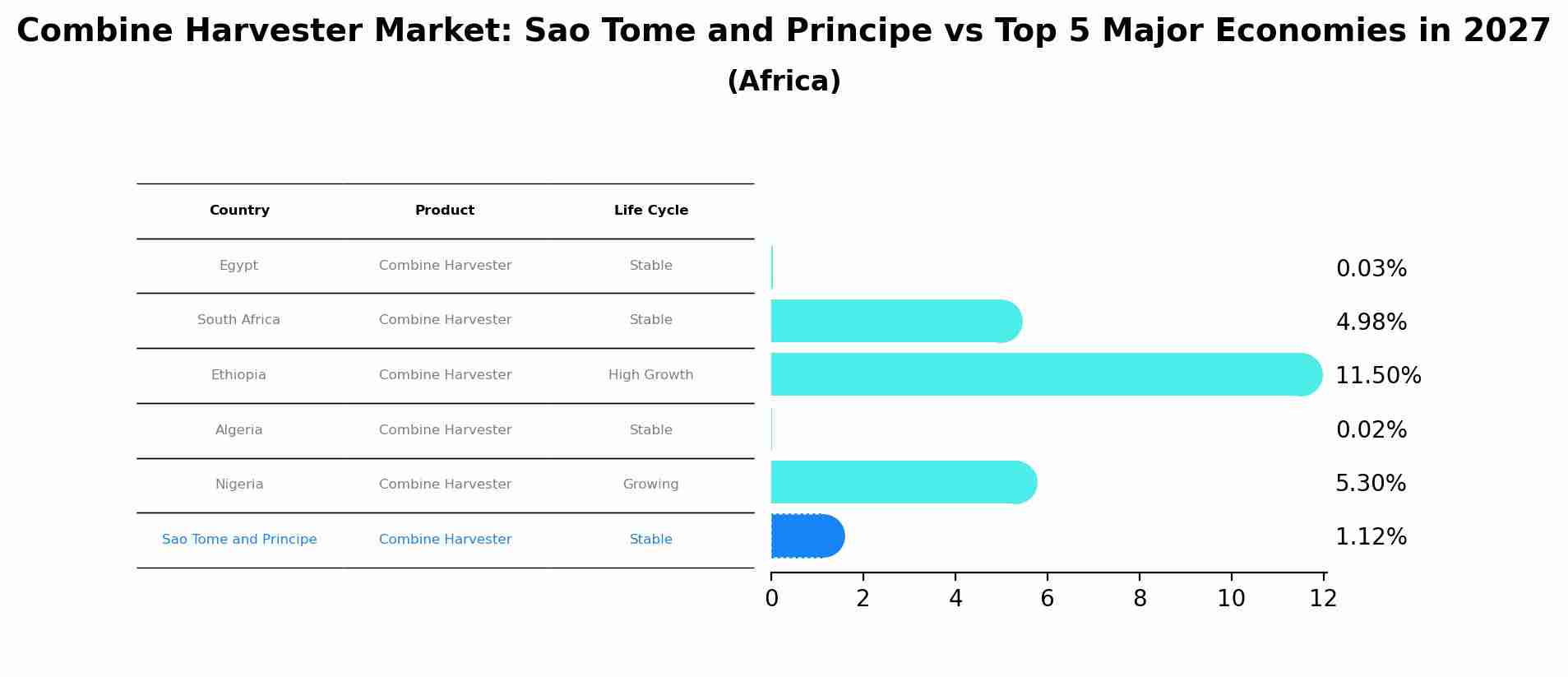 Combine Harvester Market: Sao Tome and Principe vs Top 5 Major Economies in 2027
(Africa)

| Country | Product | Life Cycle |
|---|---|---|
| Egypt | Combine Harvester | Stable |
| South Africa | Combine Harvester | Stable |
| Ethiopia | Combine Harvester | High Growth |
| Algeria | Combine Harvester | Stable |
| Nigeria | Combine Harvester | Growing |
| Sao Tome and Principe | Combine Harvester | Stable |

0.03%
4.98%
11.50%
0.02%
5.30%
1.12%

0 2 4 6 8 10 12